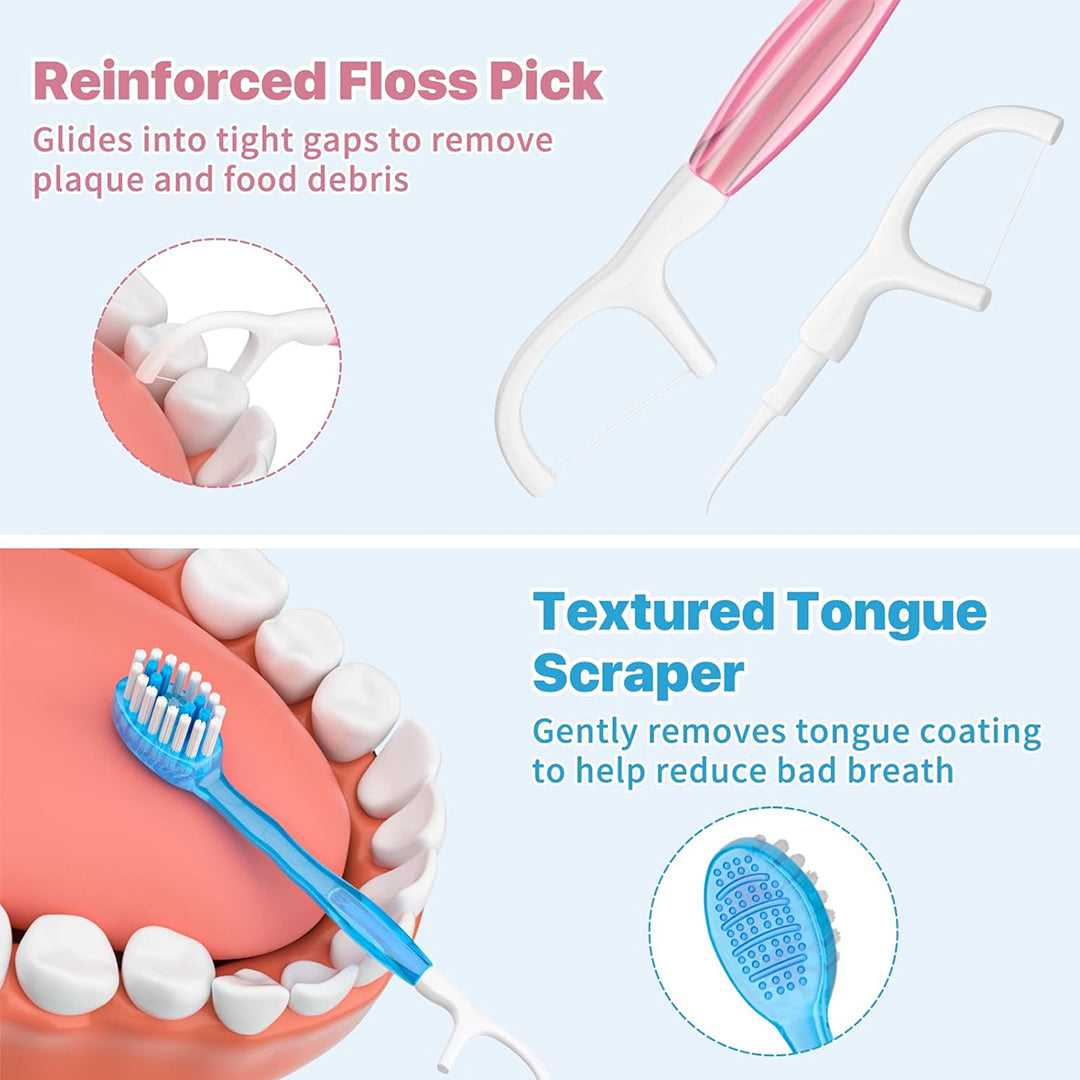 Reinforced Floss Pick

Glides into tight gaps to remove plaque and food debris

Textured Tongue Scraper

Gently removes tongue coating to help reduce bad breath